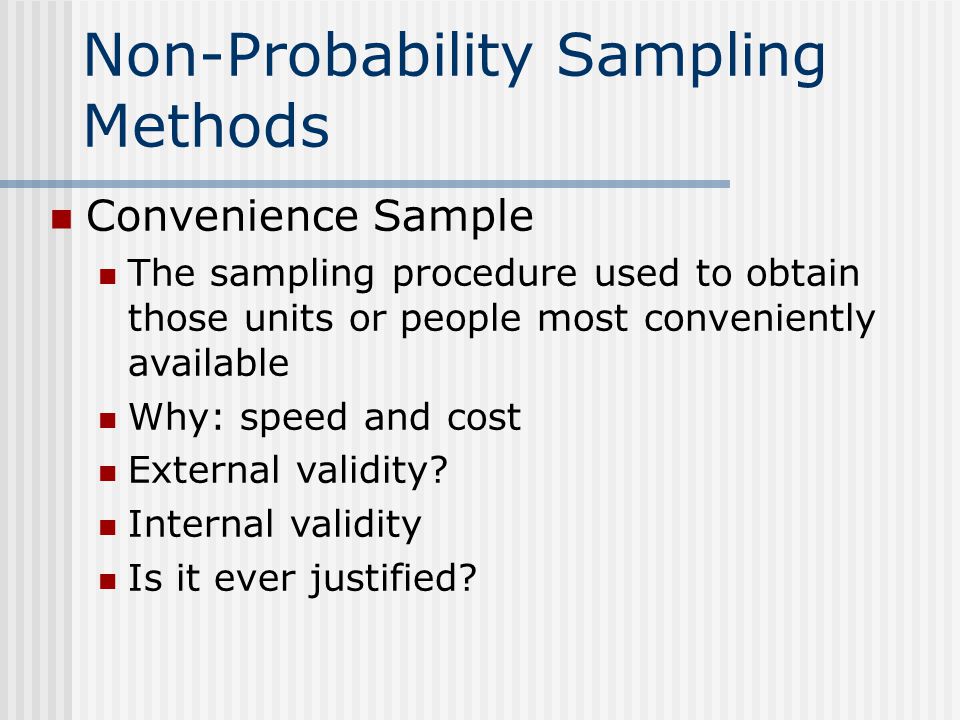 Non-Probability Sampling Methods

Convenience Sample

The sampling procedure used to obtain those units or people most conveniently available

Why: speed and cost

External validity?

Internal validity

Is it ever justified?